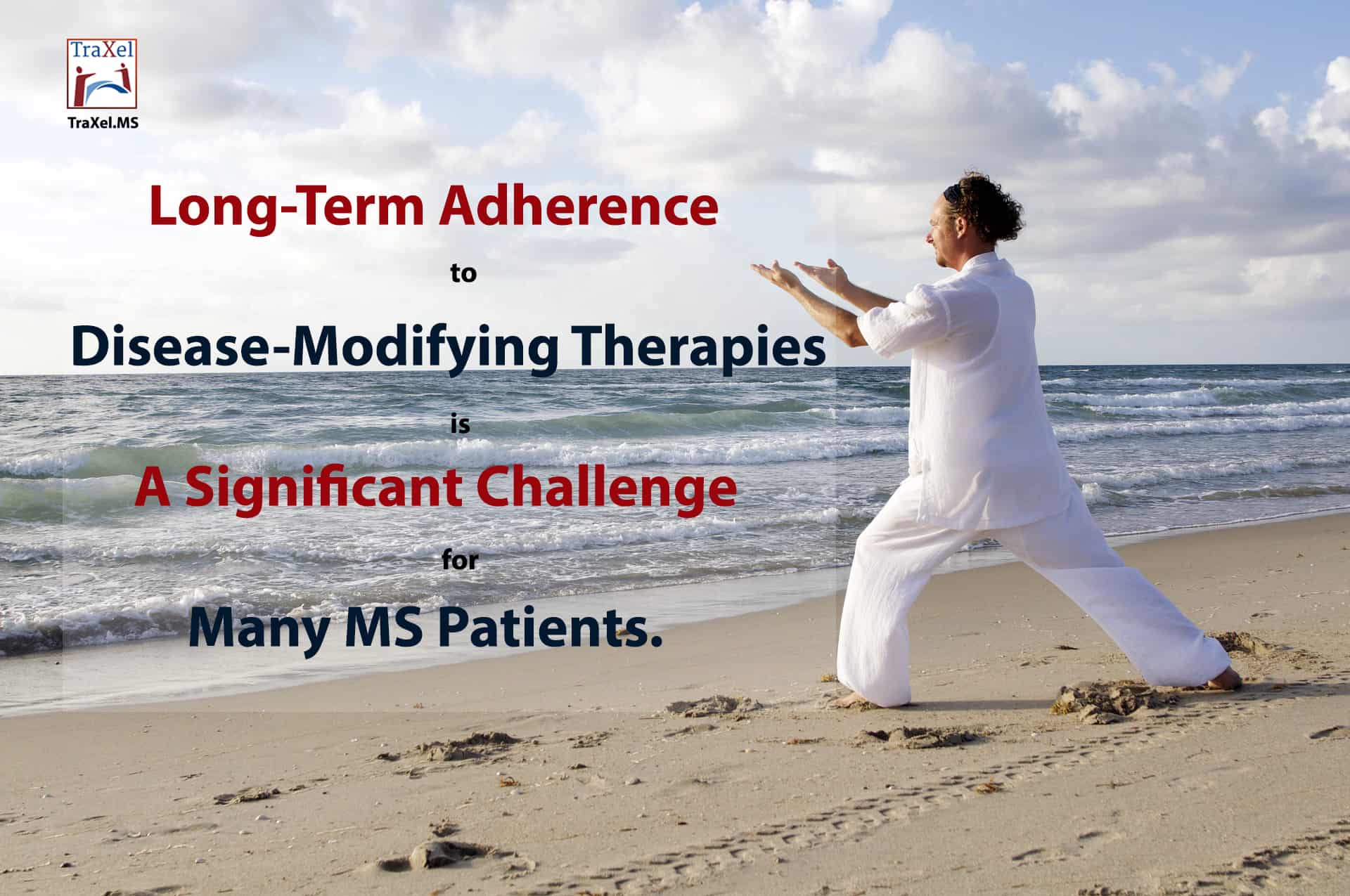 TraXel
TraXel.MS

Long-Term Adherence
to
Disease-Modifying Therapies
is
A Significant Challenge
for
Many MS Patients.